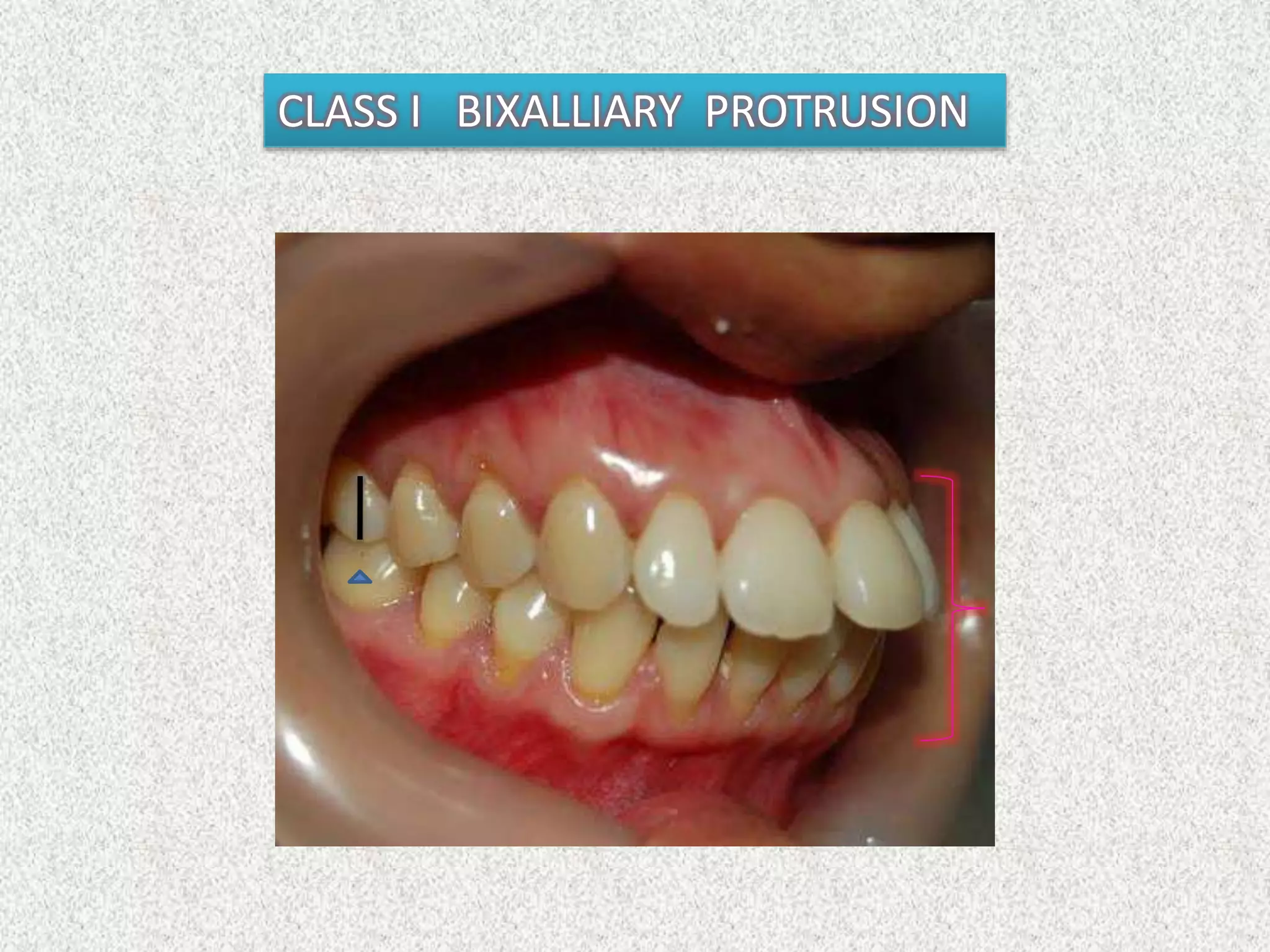 CLASS I BIXALLIARY PROTRUSION